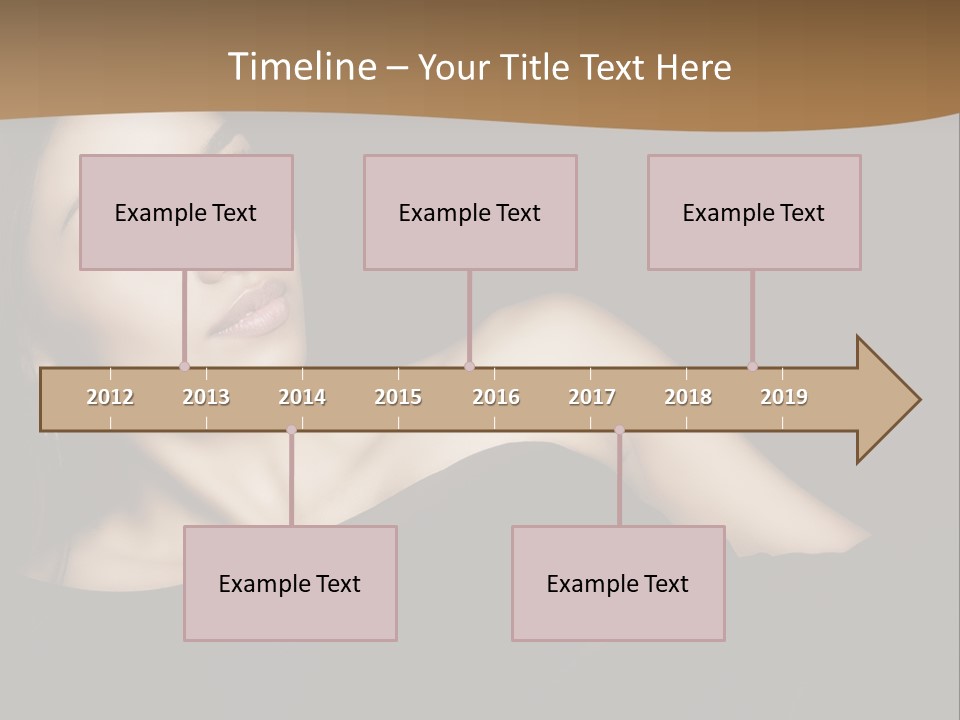 Timeline – Your Title Text Here

Example Text

Example Text

Example Text

2012 2013 2014 2015 2016 2017 2018 2019

Example Text

Example Text